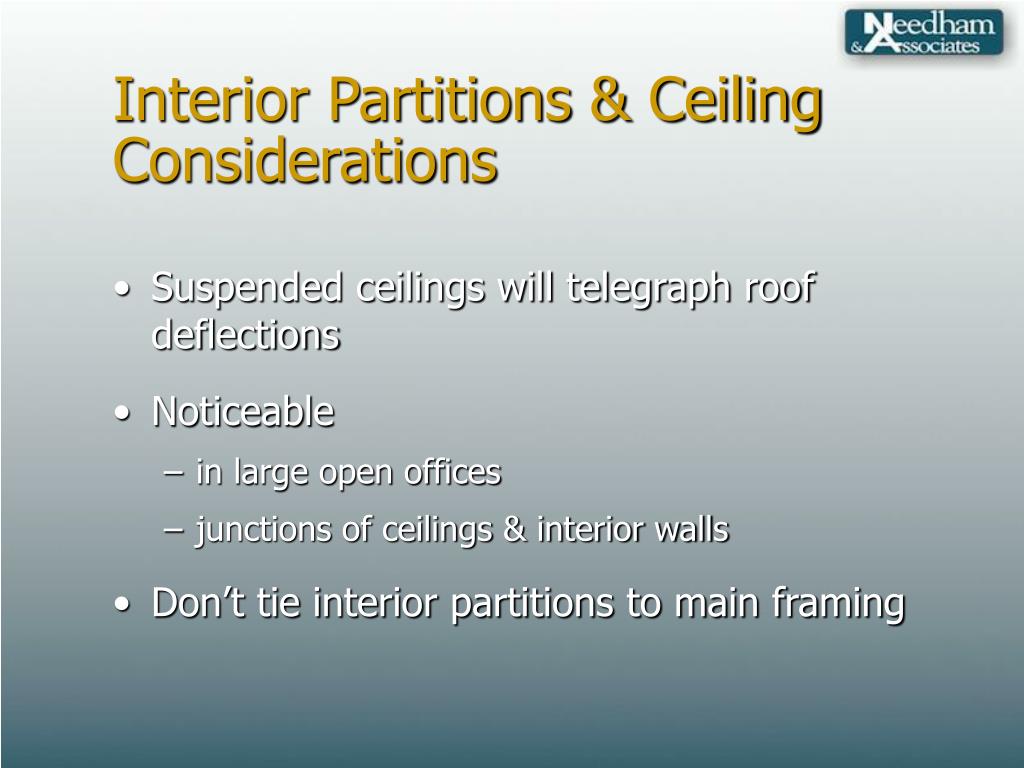 Needham & Associates

Interior Partitions & Ceiling Considerations

• Suspended ceilings will telegraph roof deflections

• Noticeable
– in large open offices
– junctions of ceilings & interior walls

• Don’t tie interior partitions to main framing